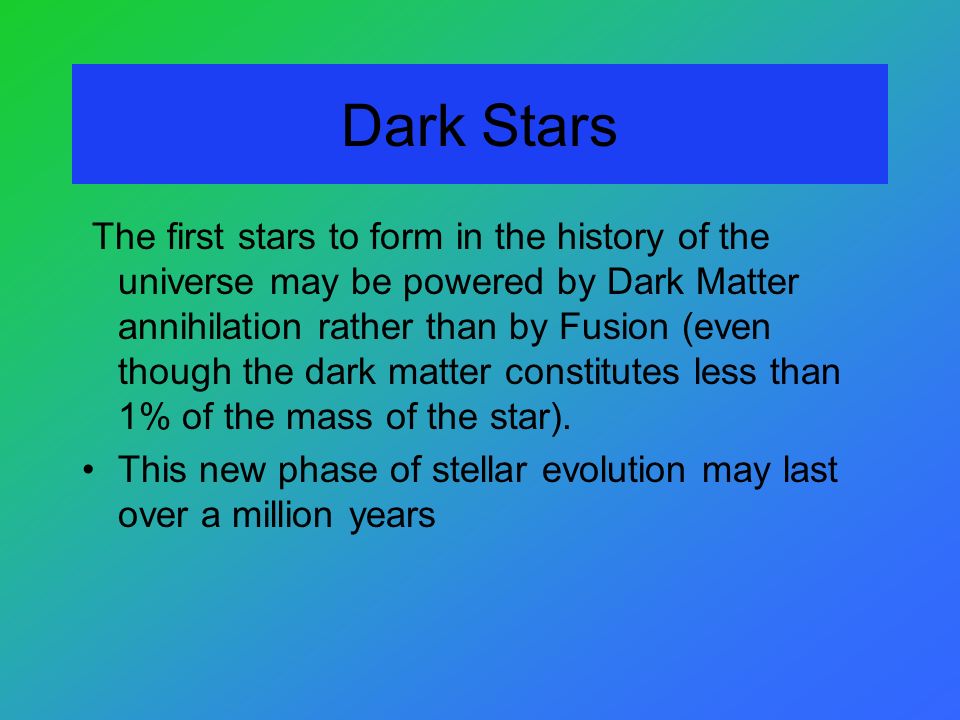 Dark Stars

The first stars to form in the history of the universe may be powered by Dark Matter annihilation rather than by Fusion (even though the dark matter constitutes less than 1% of the mass of the star).

• This new phase of stellar evolution may last over a million years